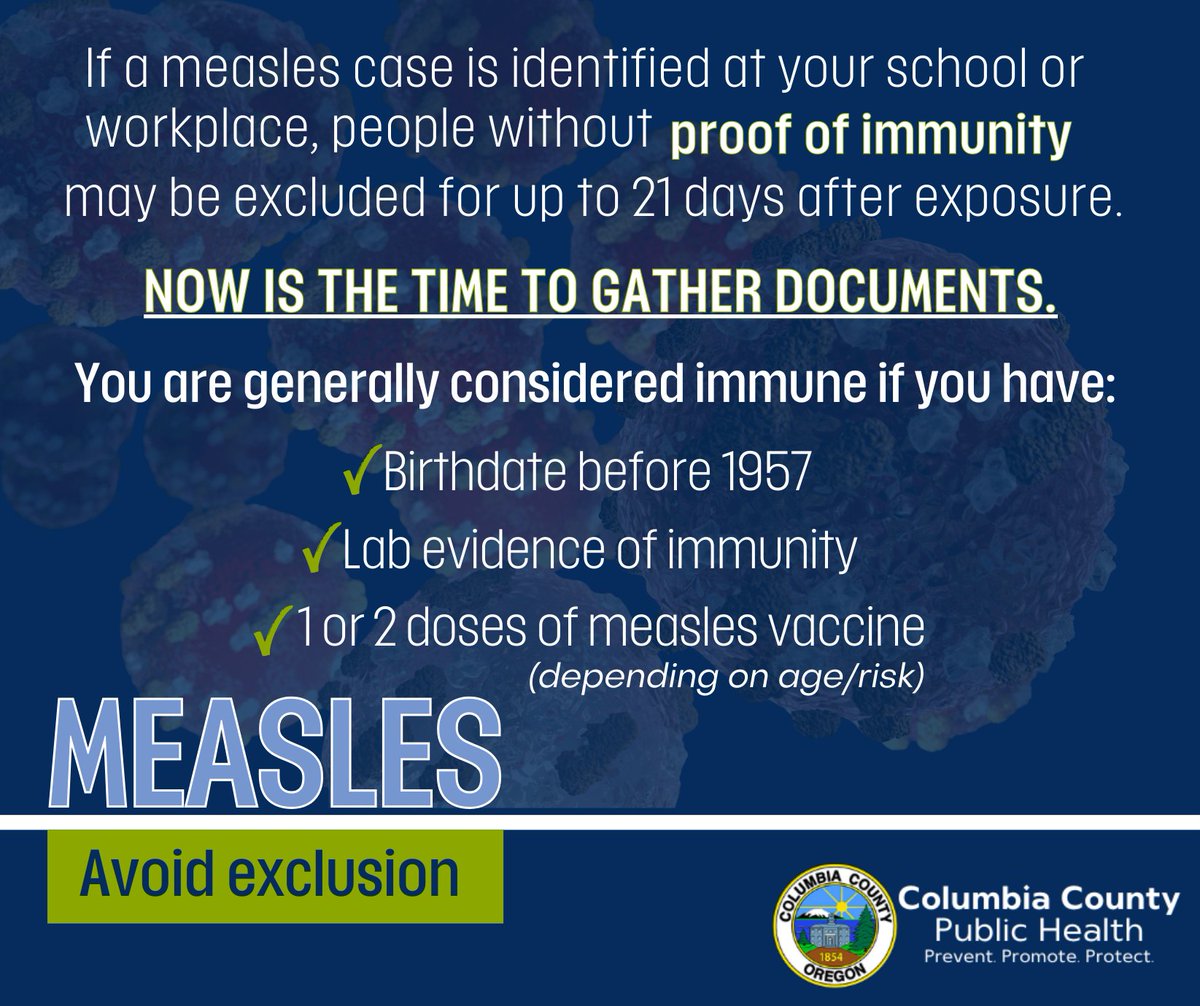 If a measles case is identified at your school or workplace, people without proof of immunity may be excluded for up to 21 days after exposure.

NOW IS THE TIME TO GATHER DOCUMENTS.

You are generally considered immune if you have:

✓Birthdate before 1957

✓Lab evidence of immunity

✓1 or 2 doses of measles vaccine (depending on age/risk)

MEASLES

Avoid exclusion

COLUMBIA COUNTY 1854 OREGON

Columbia County Public Health Prevent. Promote. Protect.